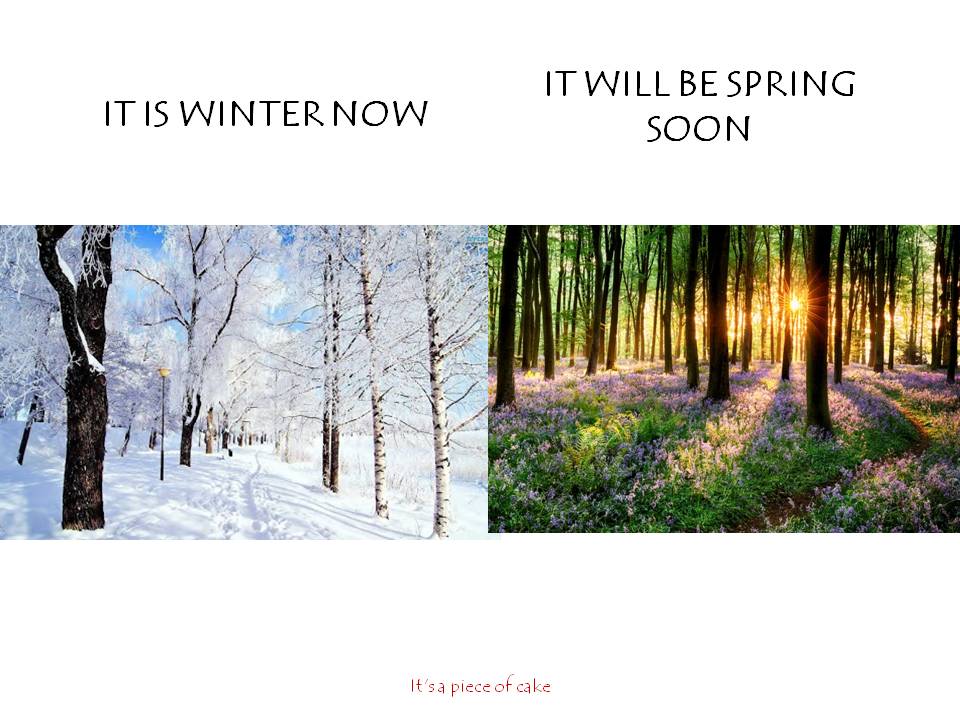 IT IS WINTER NOW

IT WILL BE SPRING SOON

It's a piece of cake